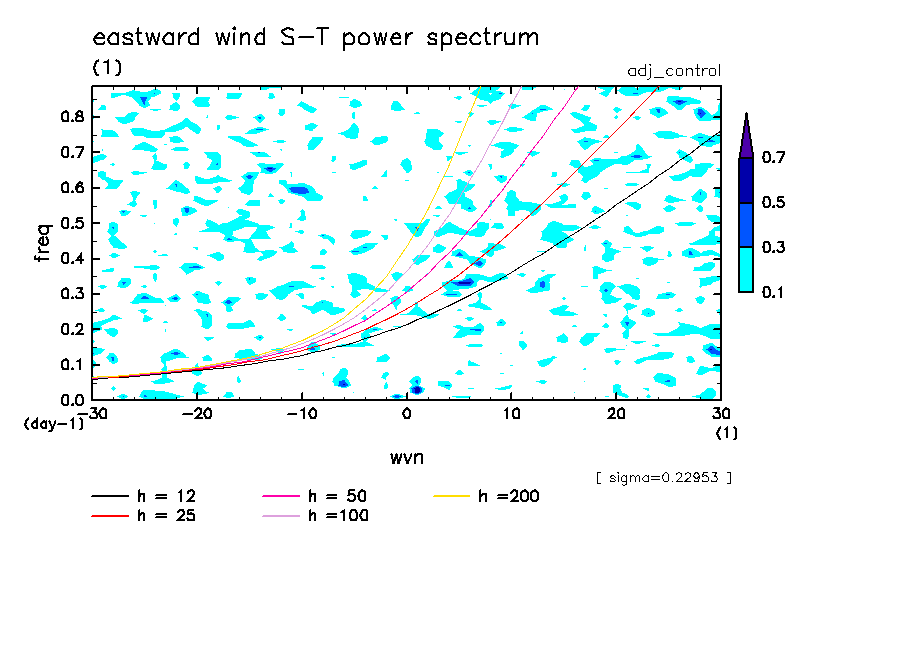 eastward wind S-T power spectrum
(1)
adj_control

freq
0.8
0.7
0.6
0.5
0.4
0.3
0.2
0.1
0.0
(day-1)

-30
-20
-10
0
10
20
30
(1)

wvn

0.7
0.5
0.3
0.1

[ sigma=0.22953 ]

h = 12
h = 25
h = 50
h =100
h =200